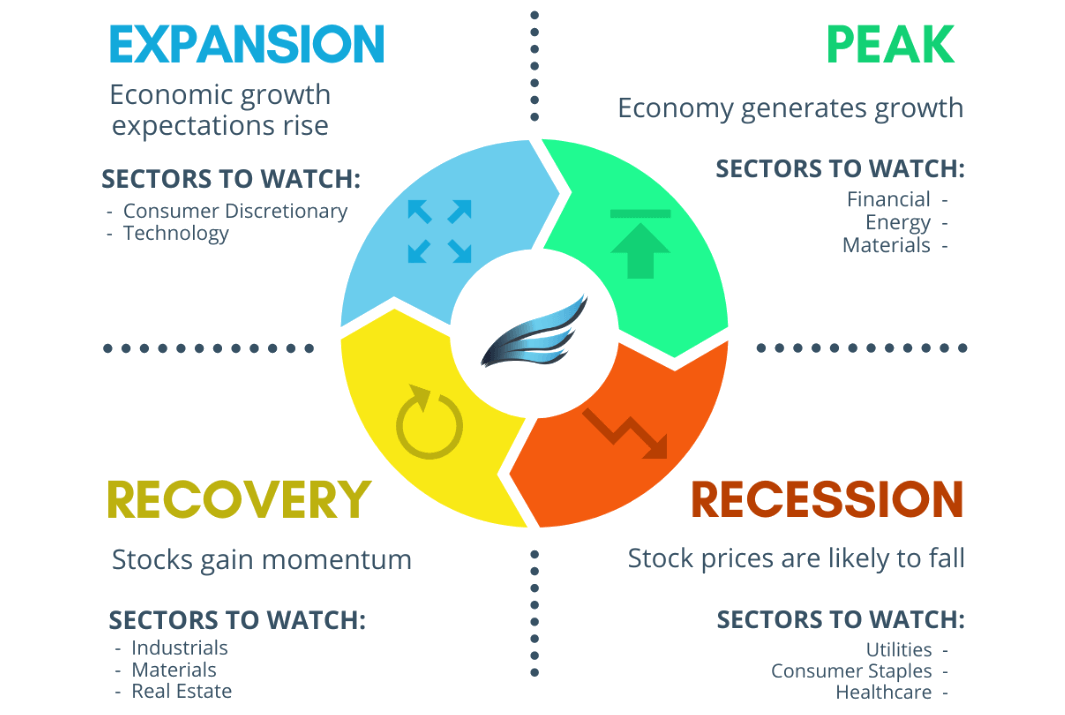 EXPANSION

Economic growth expectations rise

SECTORS TO WATCH:
- Consumer Discretionary
- Technology

PEAK

Economy generates growth

SECTORS TO WATCH:
Financial -
Energy -
Materials -

RECOVERY

Stocks gain momentum

SECTORS TO WATCH:
- Industrials
- Materials
- Real Estate

RECESSION

Stock prices are likely to fall

SECTORS TO WATCH:
Utilities -
Consumer Staples -
Healthcare -